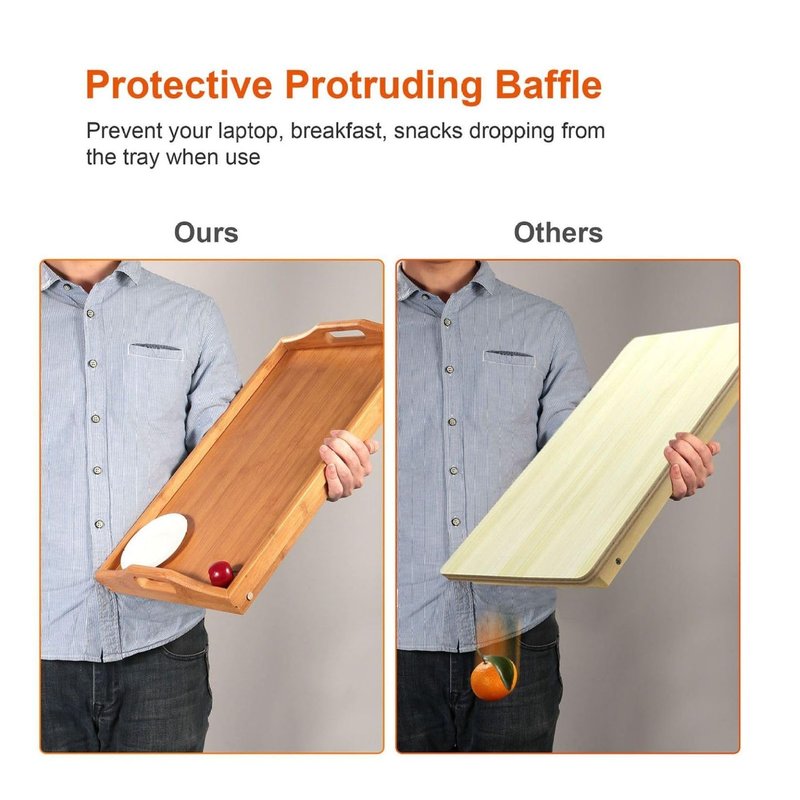 Protective Protruding Baffle
Prevent your laptop, breakfast, snacks dropping from the tray when use

Ours

Others